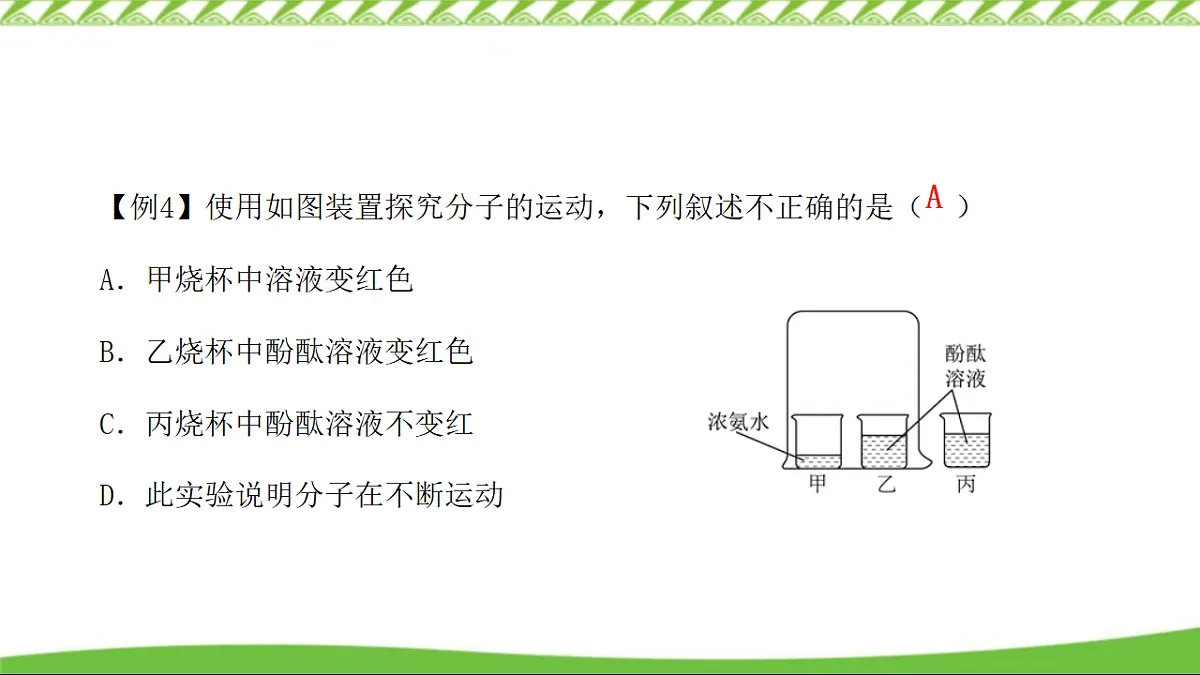 【例4】使用如图装置探究分子的运动，下列叙述不正确的是（ A ）

A. 甲烧杯中溶液变红色

B. 乙烧杯中酚酞溶液变红色

C. 丙烧杯中酚酞溶液不变红

D. 此实验说明分子在不断运动

浓氨水

酚酞溶液

甲 乙 丙